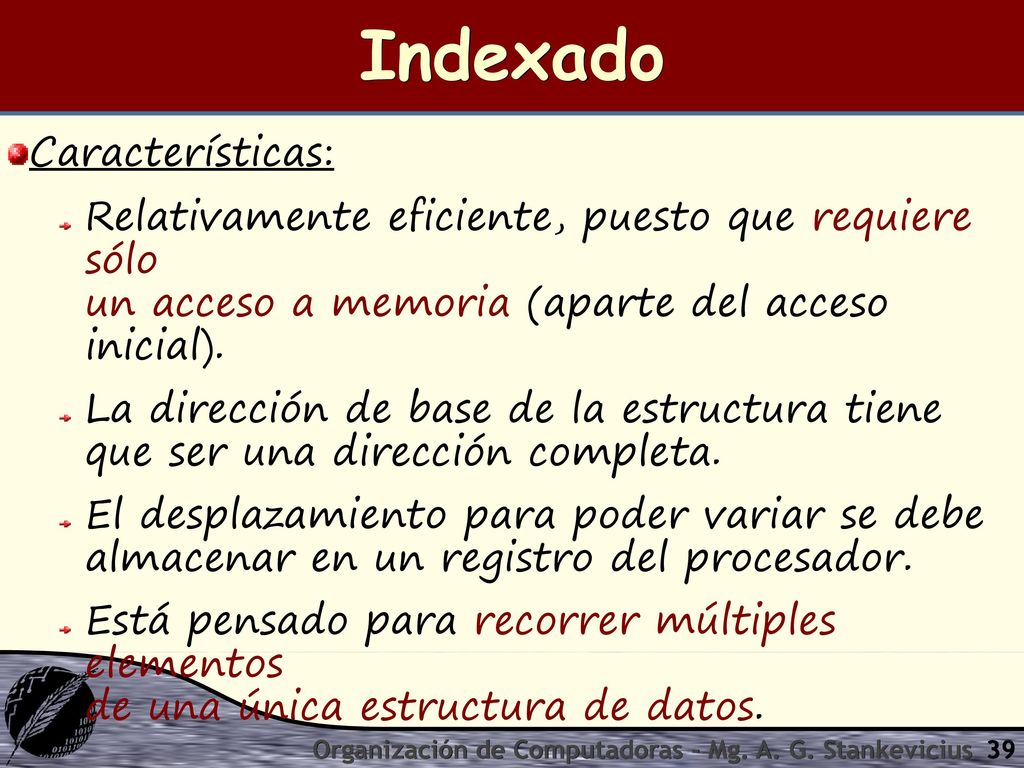 Indexado

Características:

Relativamente eficiente, puesto que requiere sólo un acceso a memoria (aparte del acceso inicial).

La dirección de base de la estructura tiene que ser una dirección completa.

El desplazamiento para poder variar se debe almacenar en un registro del procesador.

Está pensado para recorrer múltiples elementos de una única estructura de datos.

Organización de Computadoras - Mg. A. G. Stankevicius 39